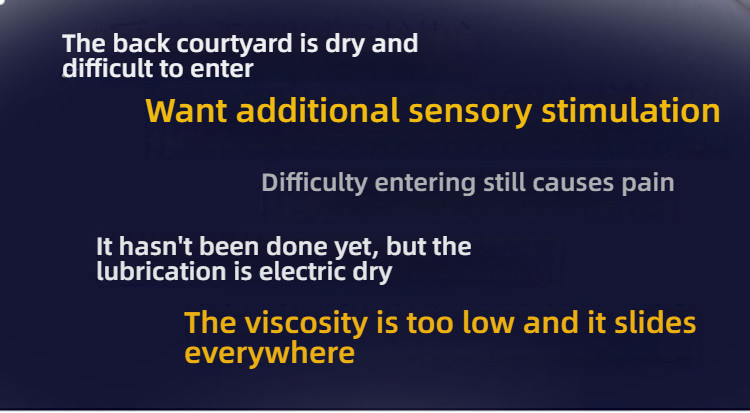 The back courtyard is dry and difficult to enter

Want additional sensory stimulation

Difficulty entering still causes pain

It hasn't been done yet, but the lubrication is electric dry

The viscosity is too low and it slides everywhere